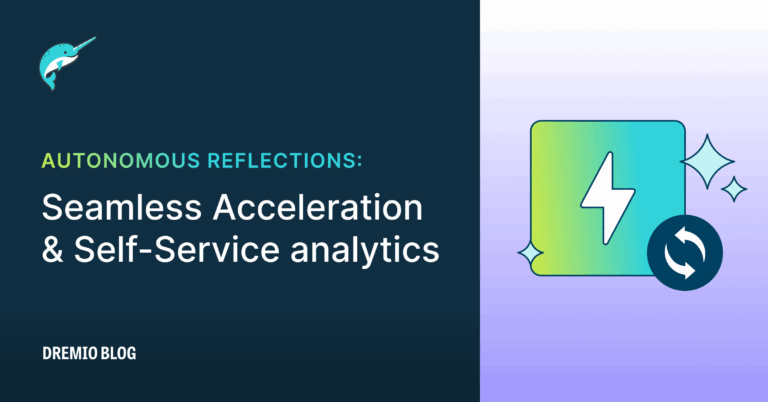 AUTONOMOUS REFLECTIONS:

Seamless Acceleration & Self-Service analytics

DREMIO BLOG